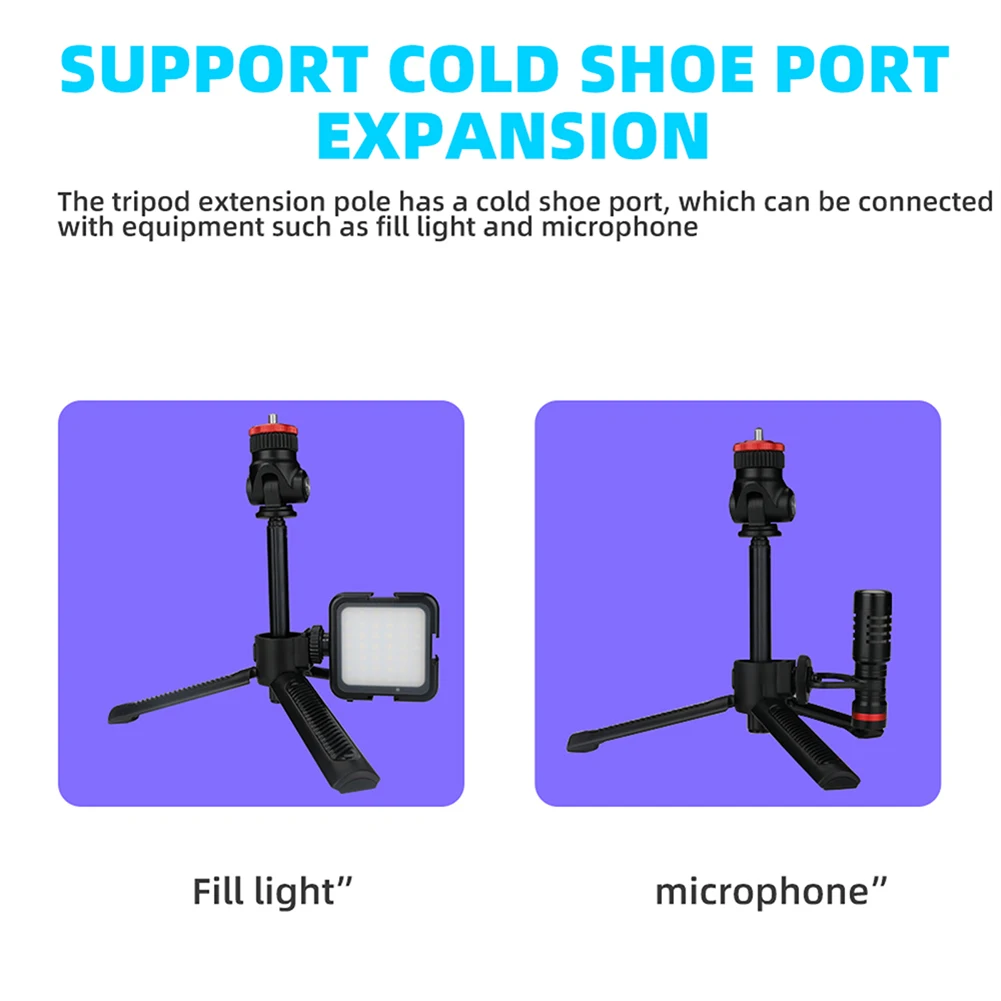 SUPPORT COLD SHOE PORT EXPANSION

The tripod extension pole has a cold shoe port, which can be connected with equipment such as fill light and microphone

Fill light”

microphone”